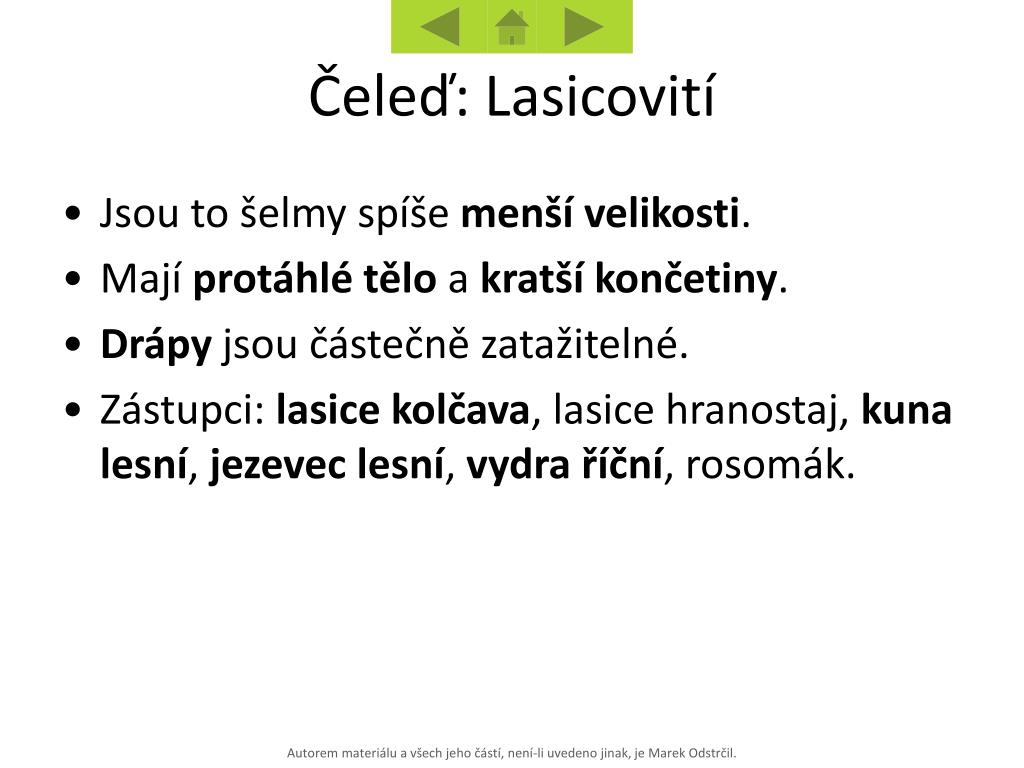 Čeleď: Lasicovití

• Jsou to šelmy spíše menší velikosti.
• Mají protáhlé tělo a kratší končetiny.
• Drápy jsou částečně zatažitelné.
• Zástupci: lasice kolčava, lasice hranostaj, kuna lesní, jezevec lesní, vydra říční, rosomák.

Autorem materiálu a všech jeho částí, není-li uvedeno jinak, je Marek Odstrčil.